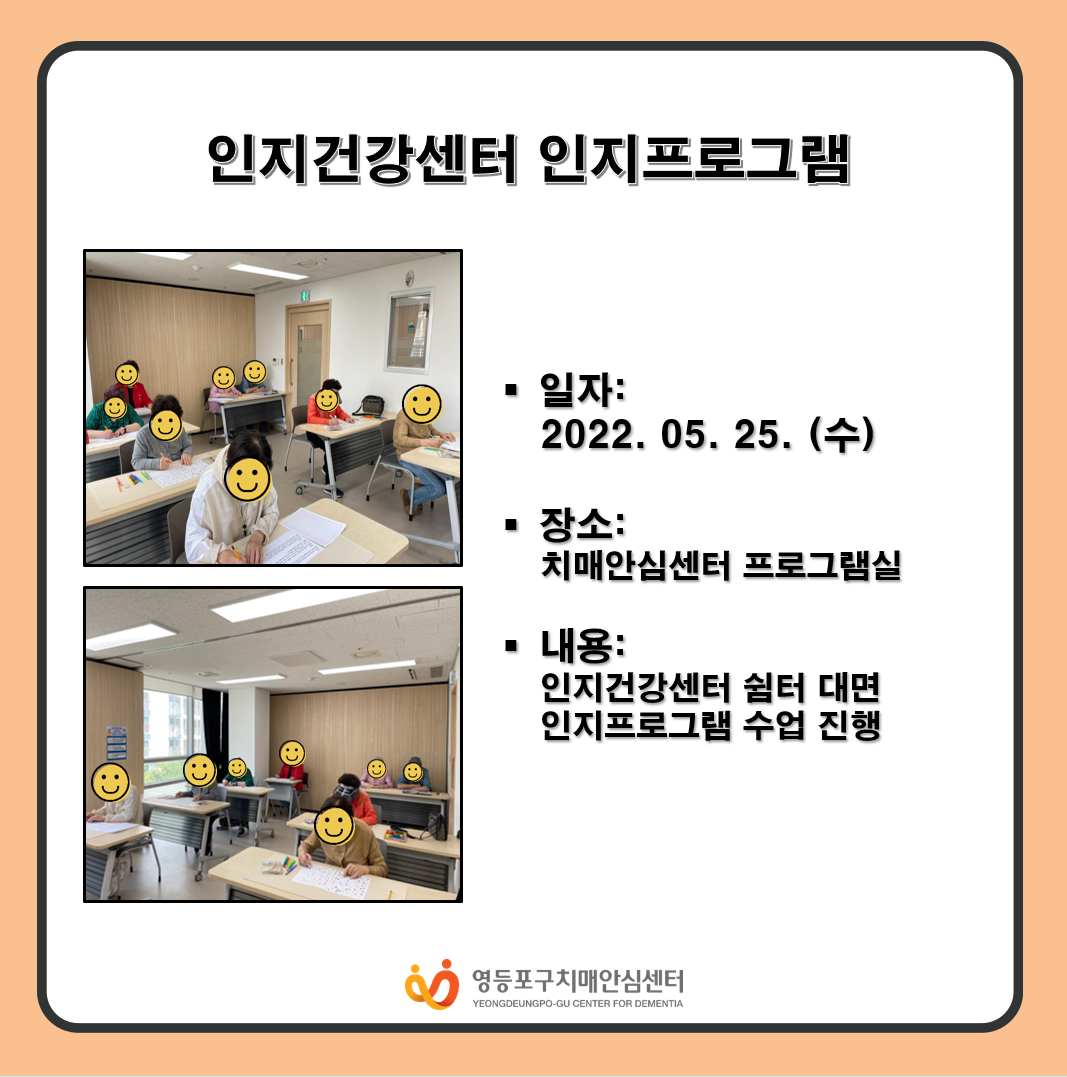 인지건강센터 인지프로그램

▪ 일자:
2022. 05. 25. (수)

▪ 장소:
치매안심센터 프로그램실

▪ 내용:
인지건강센터 쉼터 대면
인지프로그램 수업 진행

영등포구치매안심센터
YEONGDEUNGPO-GU CENTER FOR DEMENTIA